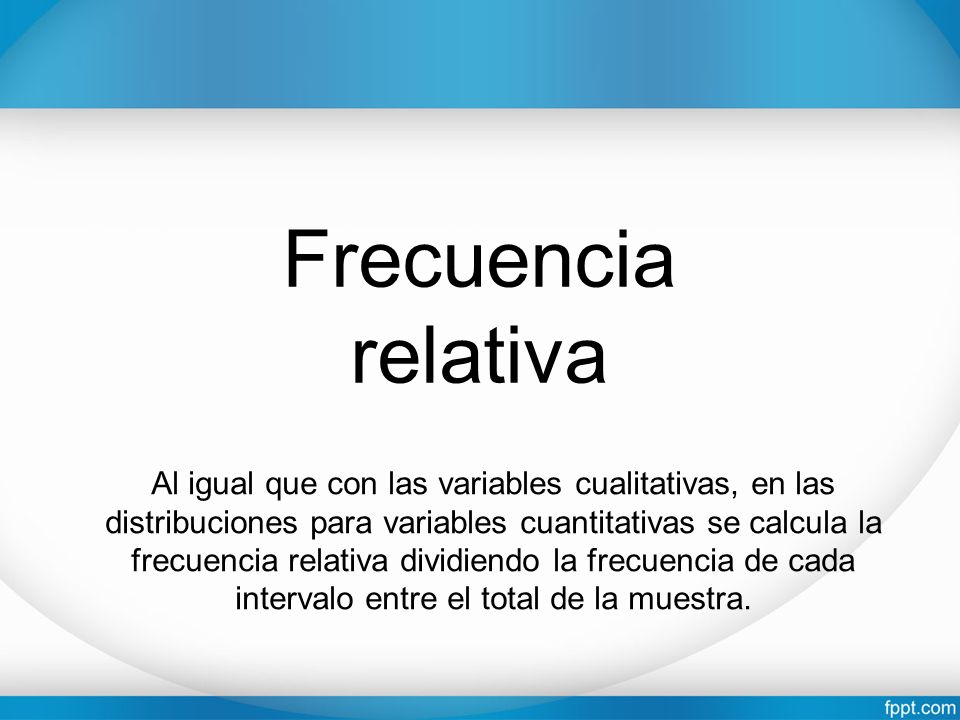 Frecuencia relativa

Al igual que con las variables cualitativas, en las distribuciones para variables cuantitativas se calcula la frecuencia relativa dividiendo la frecuencia de cada intervalo entre el total de la muestra.

fppt.com